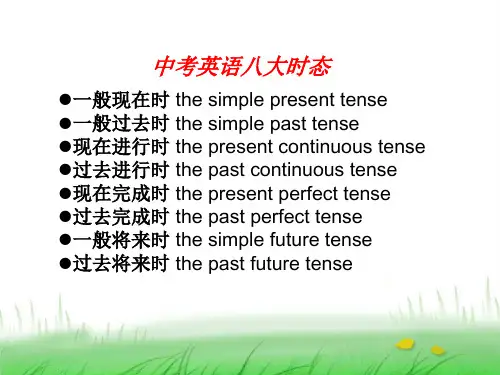 中考英语八大时态

●一般现在时 the simple present tense
●一般过去时 the simple past tense
●现在进行时 the present continuous tense
●过去进行时 the past continuous tense
●现在完成时 the present perfect tense
●过去完成时 the past perfect tense
●一般将来时 the simple future tense
●过去将来时 the past future tense